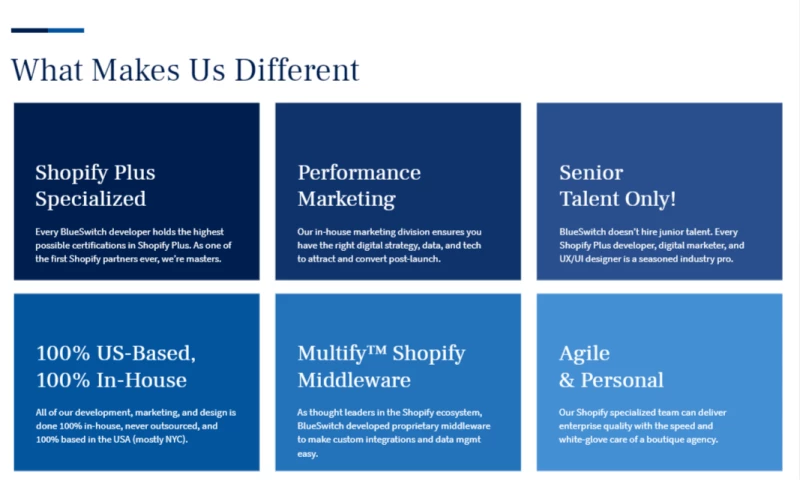 What Makes Us Different

Shopify Plus Specialized

Every BlueSwitch developer holds the highest possible certifications in Shopify Plus. As one of the first Shopify partners ever, we're masters.

Performance Marketing

Our in-house marketing division ensures you have the right digital strategy, data, and tech to attract and convert post-launch.

Senior Talent Only!

BlueSwitch doesn't hire junior talent. Every Shopify Plus developer, digital marketer, and UX/UI designer is a seasoned industry pro.

100% US-Based, 100% In-House

All of our development, marketing, and design is done 100% in-house, never outsourced, and 100% based in the USA (mostly NYC).

Multify™ Shopify Middleware

As thought leaders in the Shopify ecosystem, BlueSwitch developed proprietary middleware to make custom integrations and data mgmt easy.

Agile & Personal

Our Shopify specialized team can deliver enterprise quality with the speed and white-glove care of a boutique agency.